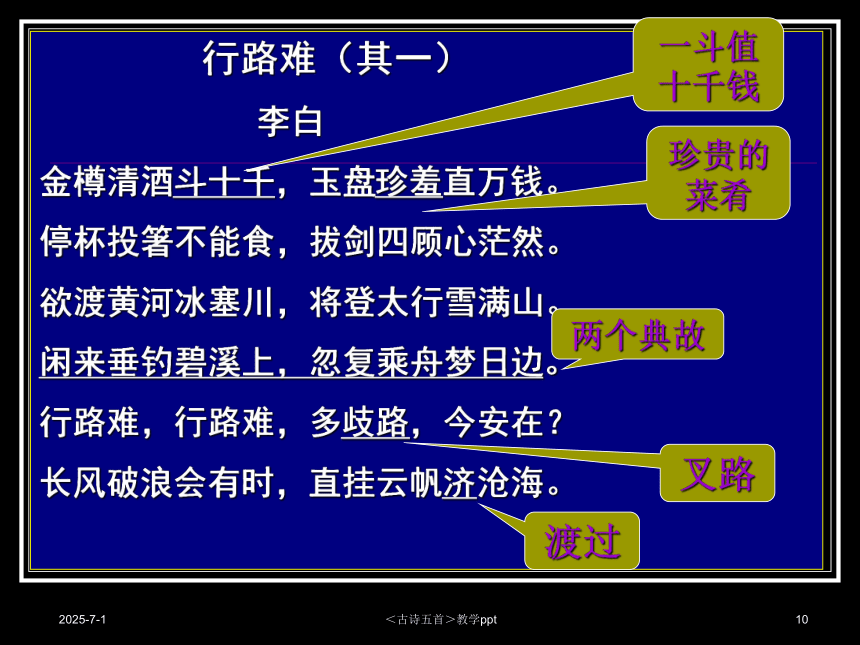 行路难（其一）

李白

金樽清酒斗十千，玉盘珍羞直万钱。

停杯投箸不能食，拔剑四顾心茫然。

欲渡黄河冰塞川，将登太行雪满山。

闲来垂钓碧溪上，忽复乘舟梦日边。

行路难，行路难，多歧路，今安在？

长风破浪会有时，直挂云帆济沧海。

一斗值十千钱

珍贵的菜肴

两个典故

叉路

渡过

2025-7-1

＜古诗五首＞教学ppt

10